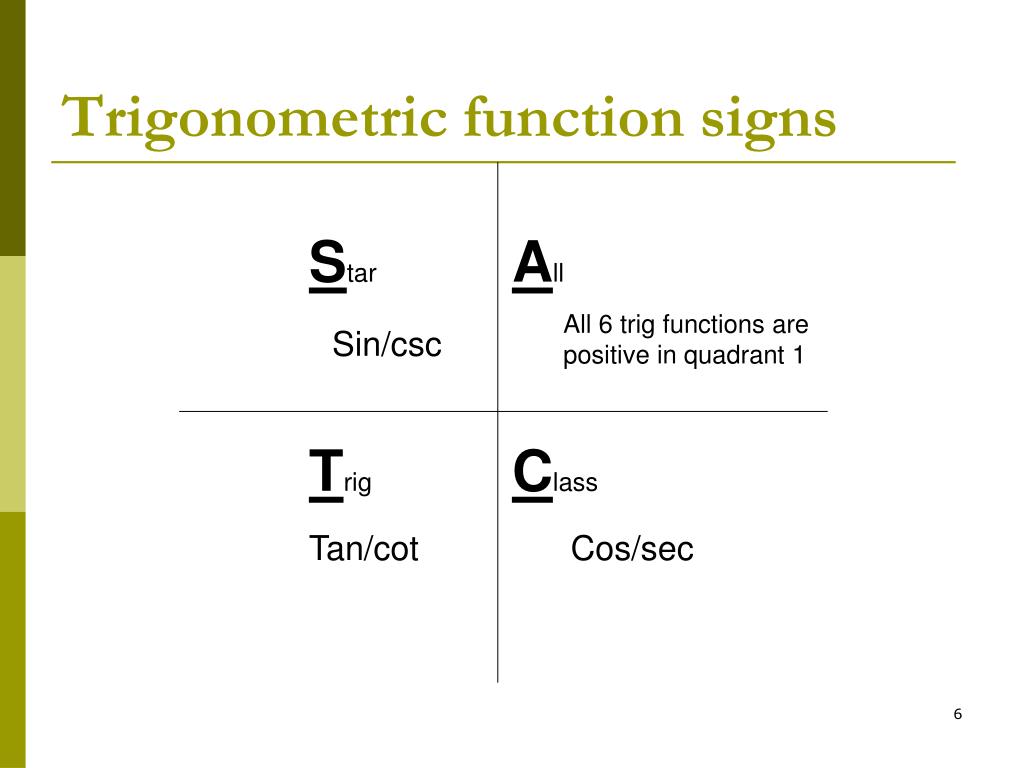 Trigonometric function signs

Star

Sin/csc

All

All 6 trig functions are positive in quadrant 1

Trig

Tan/cot

Class

Cos/sec

6